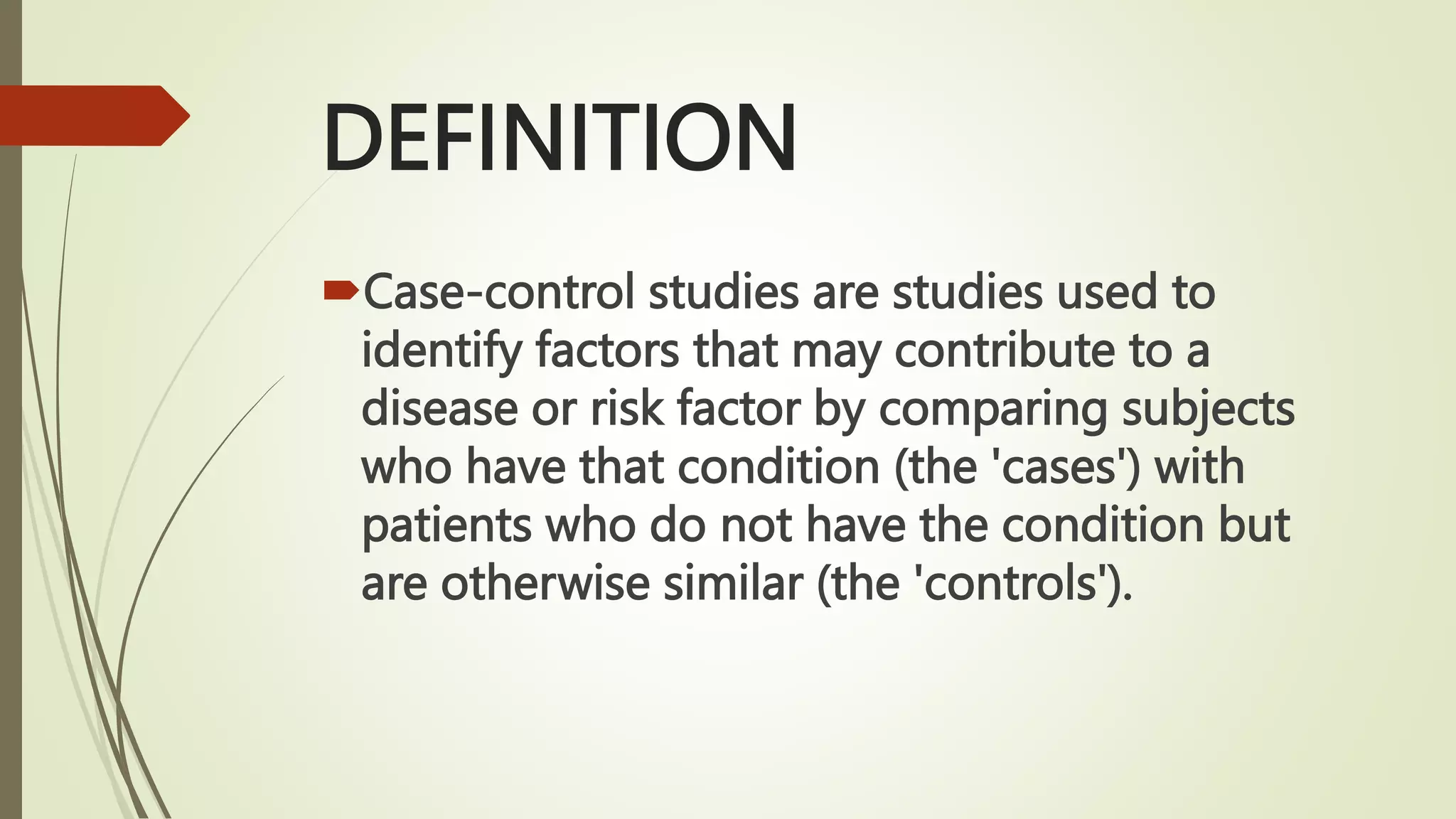 DEFINITION

Case-control studies are studies used to identify factors that may contribute to a disease or risk factor by comparing subjects who have that condition (the 'cases') with patients who do not have the condition but are otherwise similar (the 'controls').